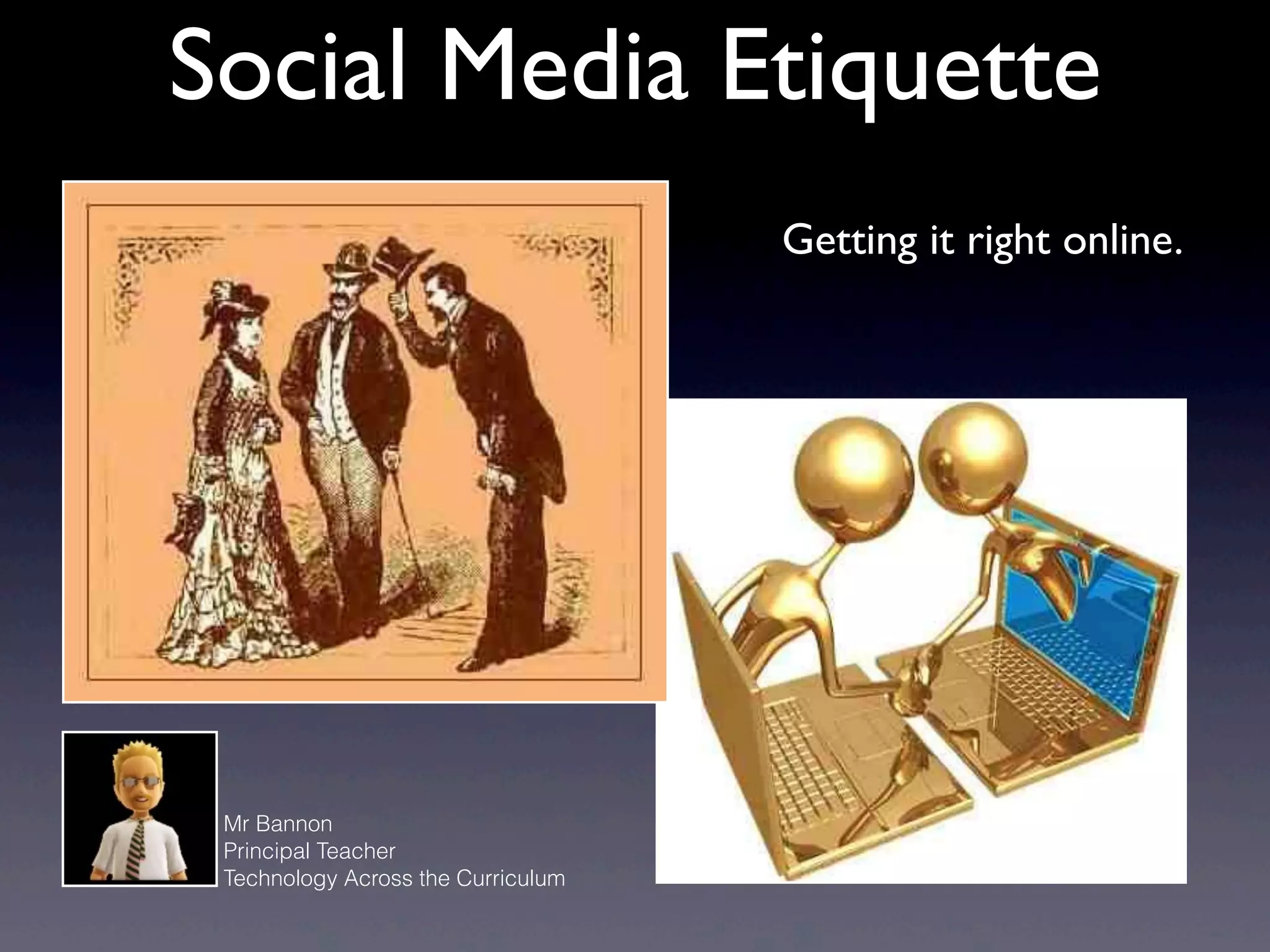 Social Media Etiquette

Getting it right online.

Mr Bannon
Principal Teacher
Technology Across the Curriculum